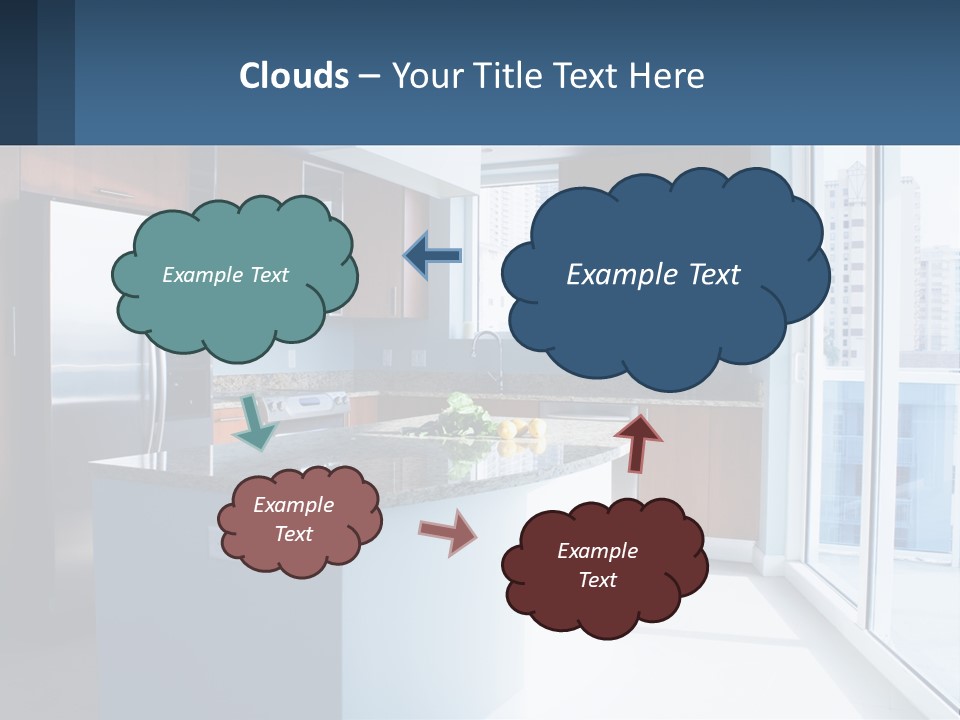 Clouds – Your Title Text Here

Example Text

Example Text

Example Text

Example Text